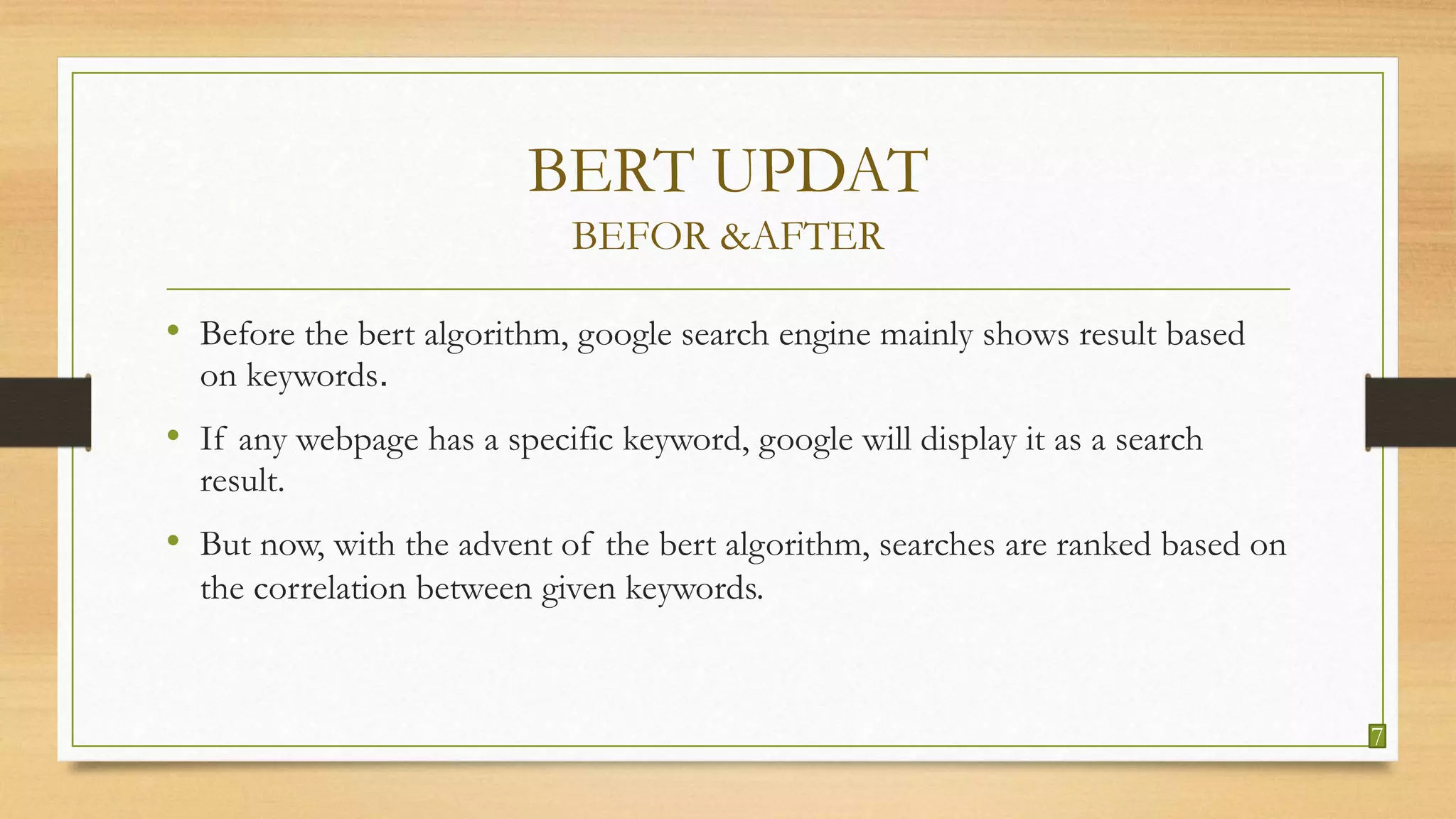 BERT UPDAT
BEFOR &AFTER

• Before the bert algorithm, google search engine mainly shows result based on keywords.

• If any webpage has a specific keyword, google will display it as a search result.

• But now, with the advent of the bert algorithm, searches are ranked based on the correlation between given keywords.

7